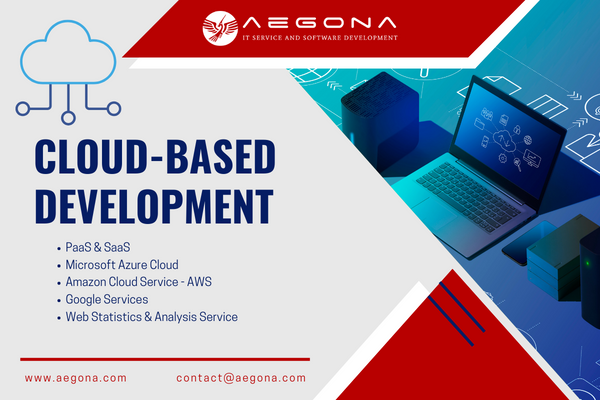 AEGONA
IT SERVICE AND SOFTWARE DEVELOPMENT

CLOUD-BASED DEVELOPMENT

• PaaS & SaaS
• Microsoft Azure Cloud
• Amazon Cloud Service - AWS
• Google Services
• Web Statistics & Analysis Service

www.aegona.com
contact@aegona.com